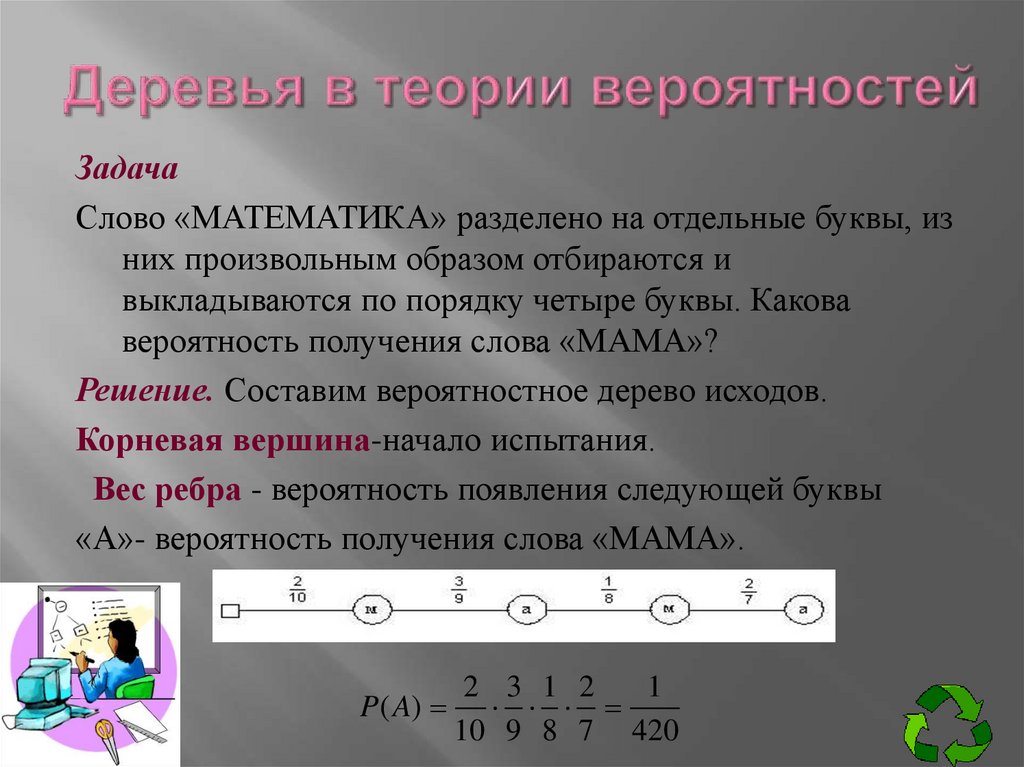 Деревья в теории вероятностей

Задача

Слово «МАТЕМАТИКА» разделено на отдельные буквы, из них произвольным образом отбираются и выкладываются по порядку четыре буквы. Какова вероятность получения слова «МАМА»?

Решение. Составим вероятностное дерево исходов.

Корневая вершина-начало испытания.

Вес ребра - вероятность появления следующей буквы

«А»- вероятность получения слова «МАМА».

$\frac{2}{10}$ м $\frac{3}{9}$ а $\frac{1}{8}$ м $\frac{2}{7}$ а

$P(A) = \frac{2}{10} \cdot \frac{3}{9} \cdot \frac{1}{8} \cdot \frac{2}{7} = \frac{1}{420}$